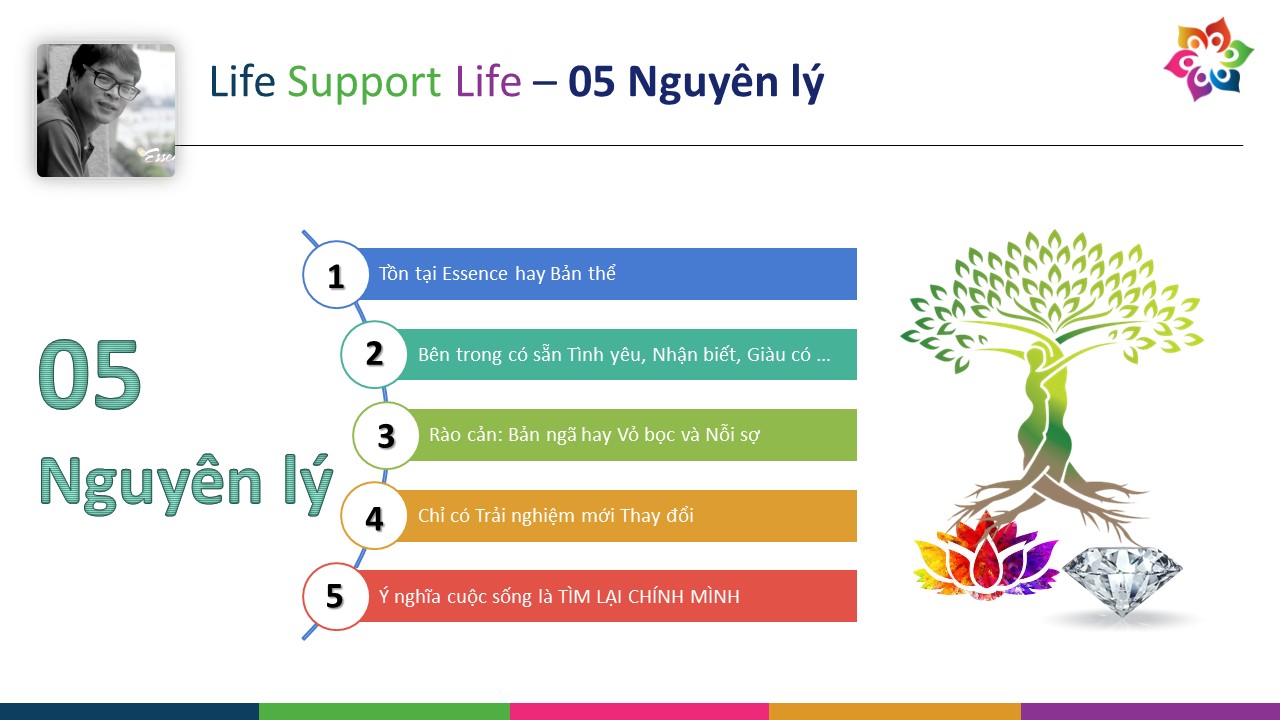 Esse

Life Support Life – 05 Nguyên lý

05
Nguyên lý

1 Tồn tại Essence hay Bản thể

2 Bên trong có sẵn Tình yêu, Nhận biết, Giàu có …

3 Rào cản: Bản ngã hay Vỏ bọc và Nỗi sợ

4 Chỉ có Trải nghiệm mới Thay đổi

5 Ý nghĩa cuộc sống là TÌM LẠI CHÍNH MÌNH